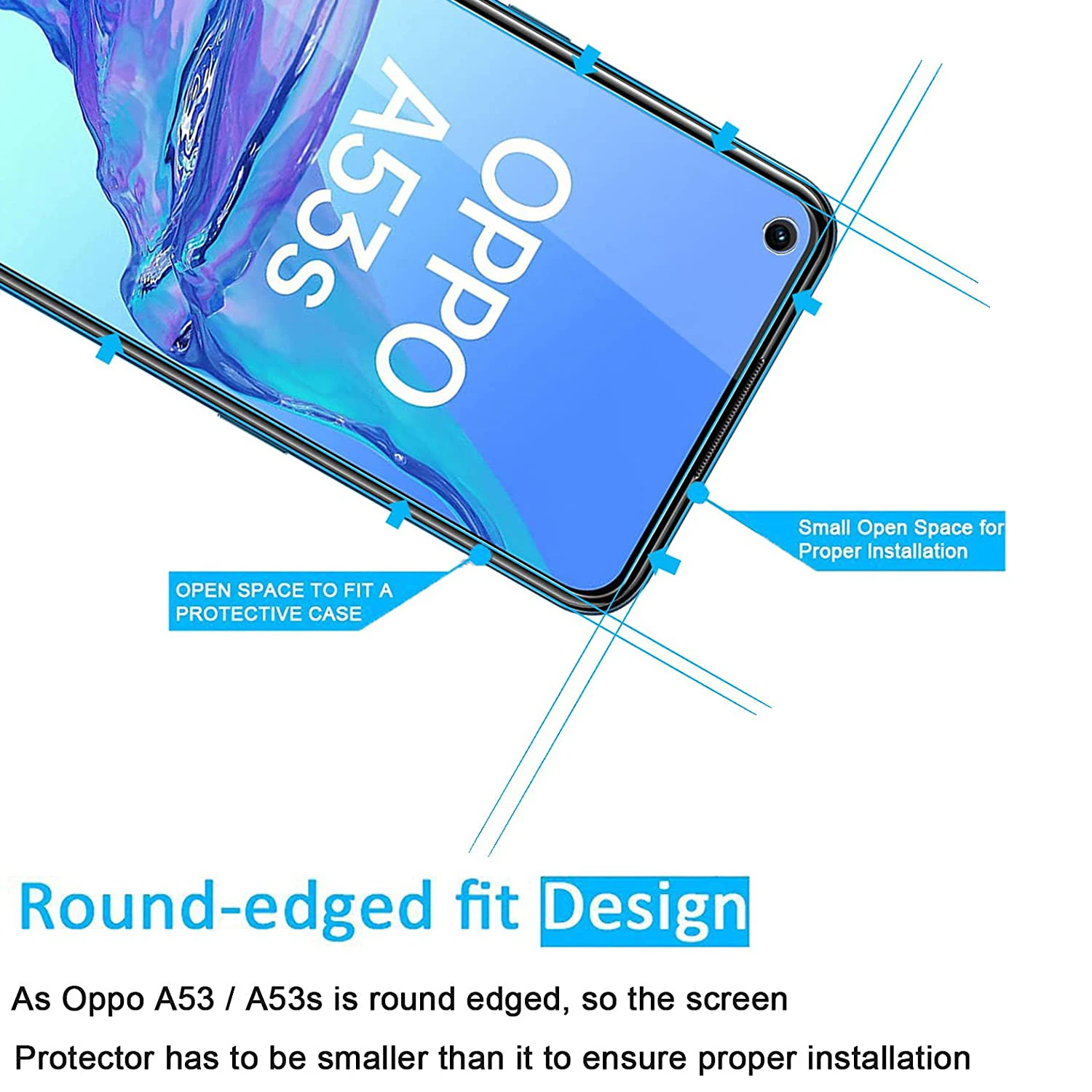 OPPO
A53s

Small Open Space for Proper Installation

OPEN SPACE TO FIT A PROTECTIVE CASE

Round-edged fit Design

As Oppo A53 / A53s is round edged, so the screen Protector has to be smaller than it to ensure proper installation